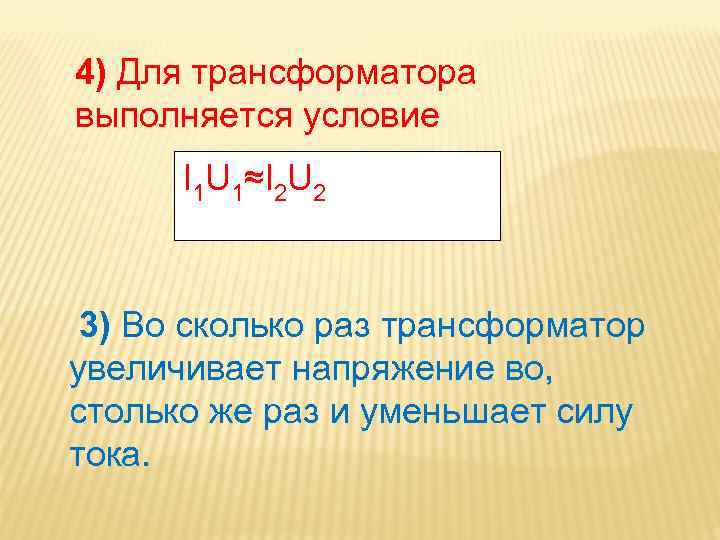 4) Для трансформатора выполняется условие

$I_1U_1 \approx I_2U_2$

3) Во сколько раз трансформатор увеличивает напряжение во, столько же раз и уменьшает силу тока.